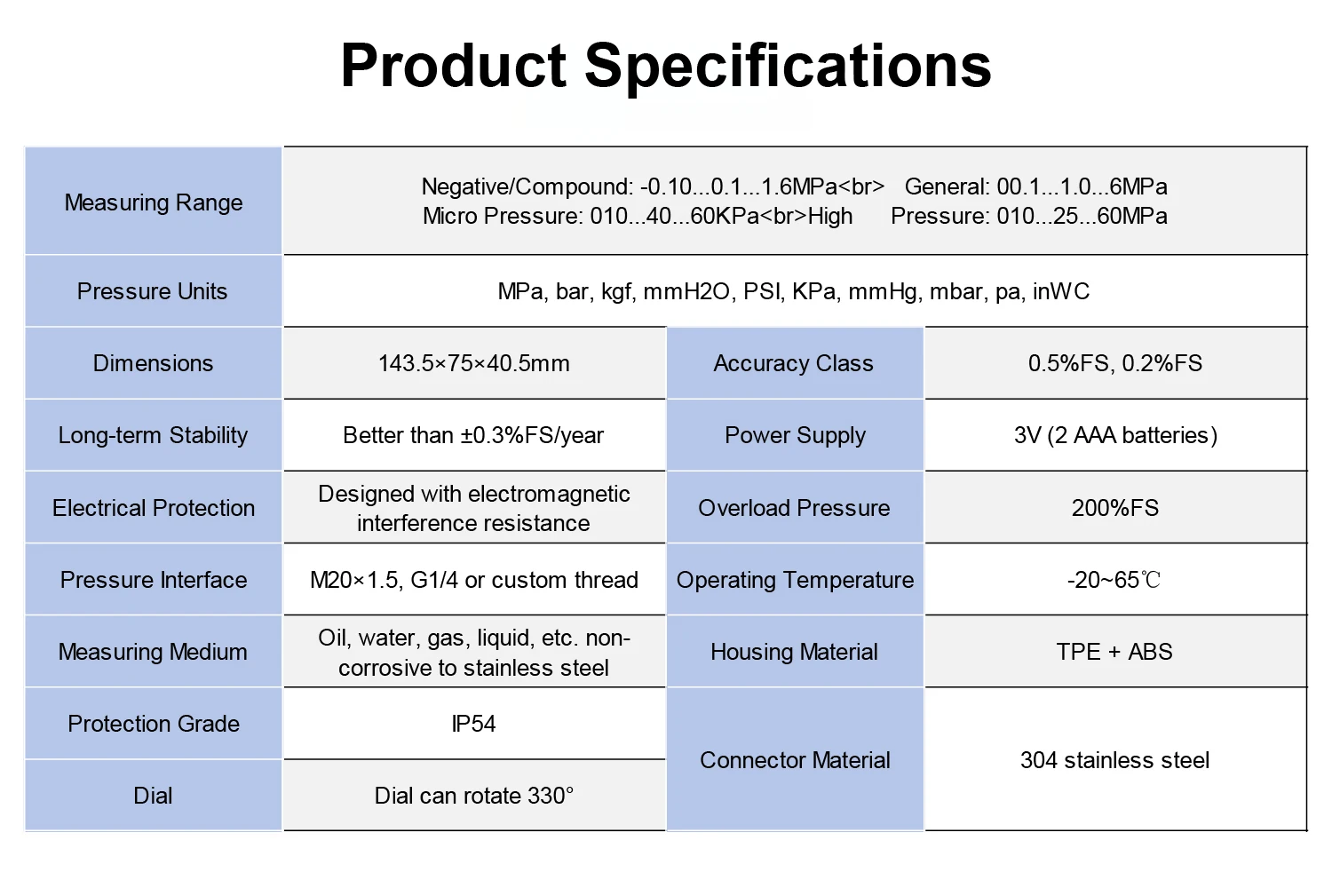 Product Specifications

| Measuring Range | Negative/Compound: -0.10...0.1...1.6MPa<br> General: 00.1...1.0...6MPa Micro Pressure: 010...40...60KPa<br>High Pressure: 010...25...60MPa | | |
|---|---|---|---|
| Pressure Units | MPa, bar, kgf, mmH2O, PSI, KPa, mmHg, mbar, pa, inWC | | |
| Dimensions | 143.5×75×40.5mm | Accuracy Class | 0.5%FS, 0.2%FS |
| Long-term Stability | Better than ±0.3%FS/year | Power Supply | 3V (2 AAA batteries) |
| Electrical Protection | Designed with electromagnetic interference resistance | Overload Pressure | 200%FS |
| Pressure Interface | M20×1.5, G1/4 or custom thread | Operating Temperature | -20~65℃ |
| Measuring Medium | Oil, water, gas, liquid, etc. non-corrosive to stainless steel | Housing Material | TPE + ABS |
| Protection Grade | IP54 | Connector Material | 304 stainless steel |
| Dial | Dial can rotate 330° | | |